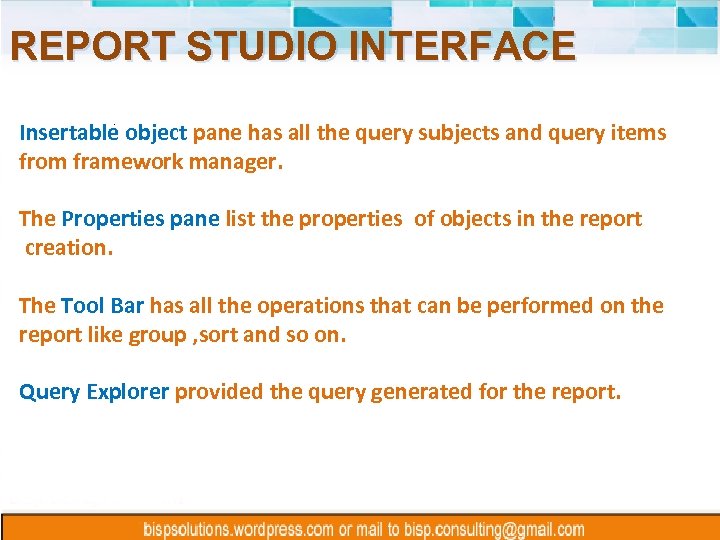 REPORT STUDIO INTERFACE

Insertable object pane has all the query subjects and query items from framework manager.

The Properties pane list the properties of objects in the report creation.

The Tool Bar has all the operations that can be performed on the report like group ,sort and so on.

Query Explorer provided the query generated for the report.

bispsolutions.wordpress.com or mail to bisp.consulting@gmail.com